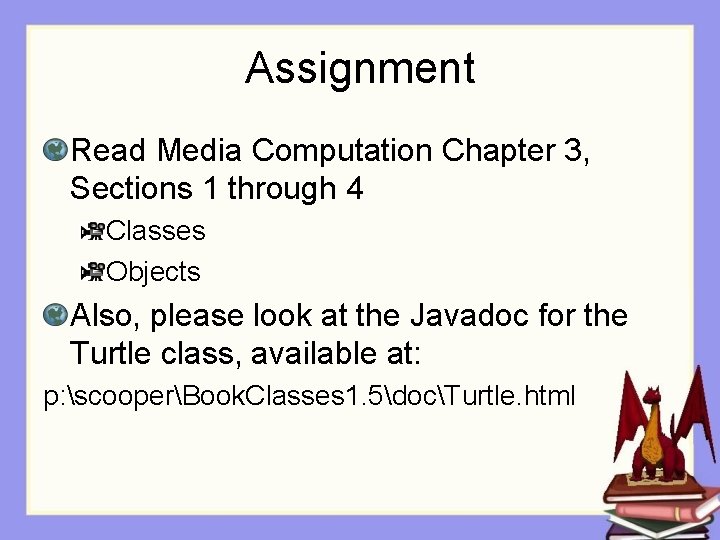 Assignment

Read Media Computation Chapter 3, Sections 1 through 4

Classes

Objects

Also, please look at the Javadoc for the Turtle class, available at:

p:\scooper\BookClasses1.5\doc\Turtle.html